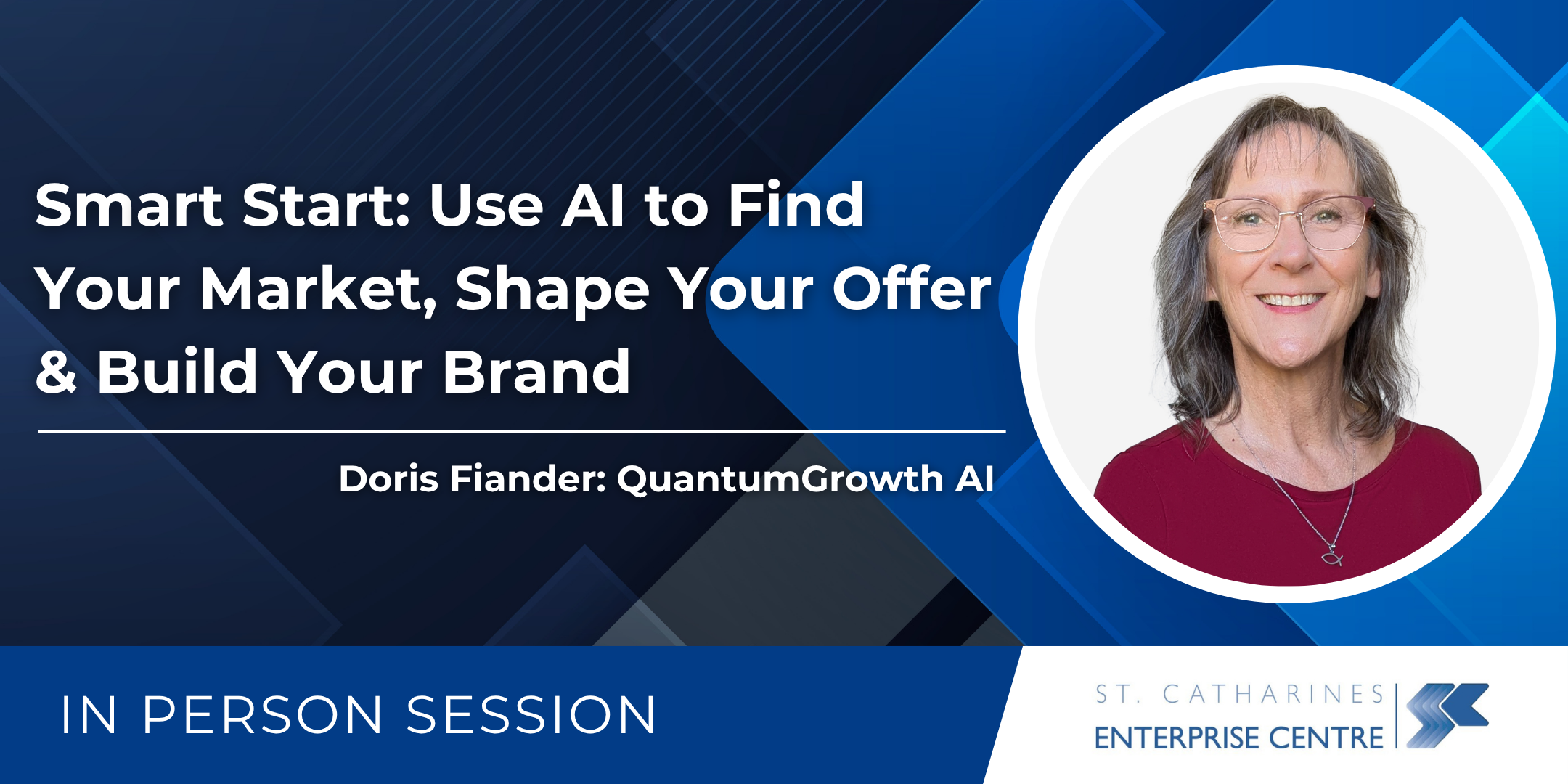 Smart Start: Use AI to Find Your Market, Shape Your Offer & Build Your Brand

Doris Fiander: QuantumGrowth AI

IN PERSON SESSION

ST. CATHARINES
ENTERPRISE CENTRE